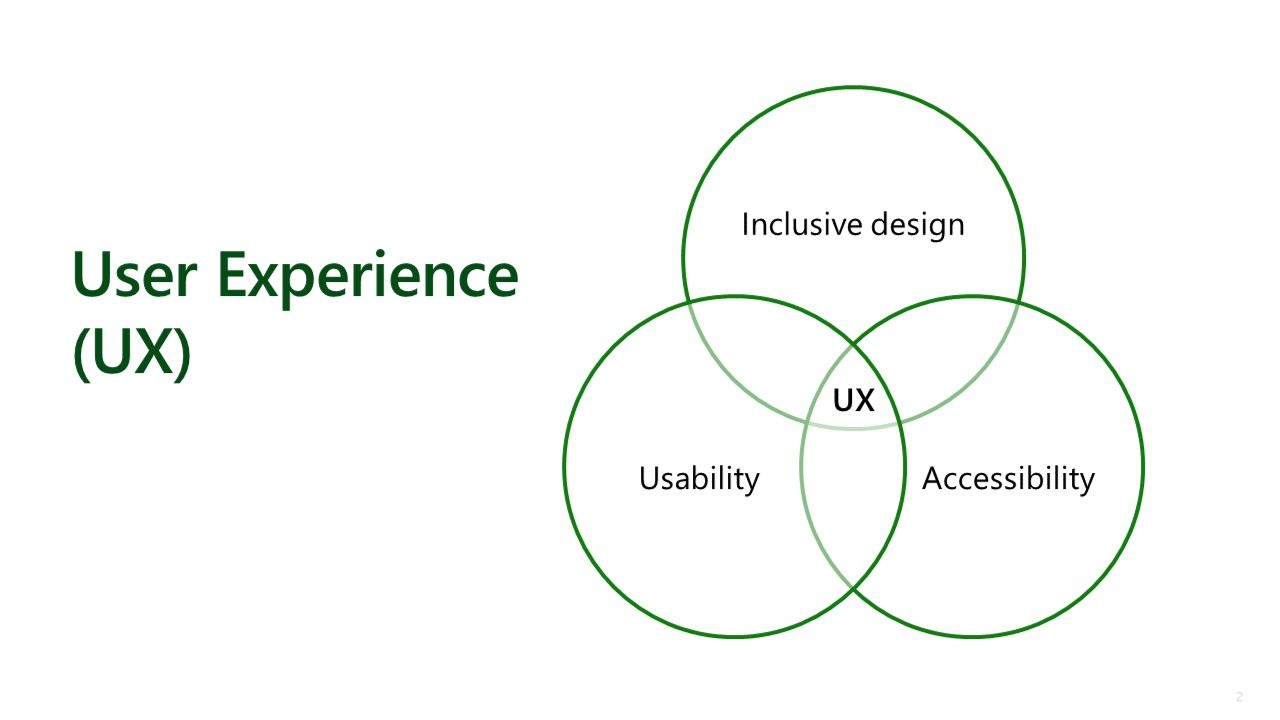 User Experience (UX)

Inclusive design

UX

Usability

Accessibility

2